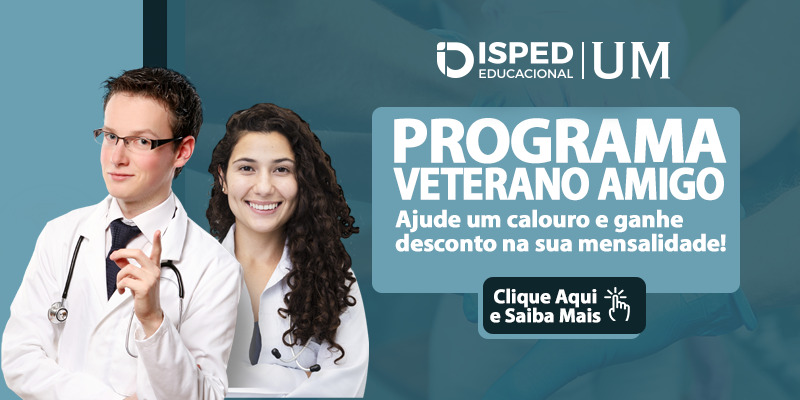 ISPED EDUCACIONAL | UM

PROGRAMA VETERANO AMIGO

Ajude um calouro e ganhe desconto na sua mensalidade!

Clique Aqui e Saiba Mais